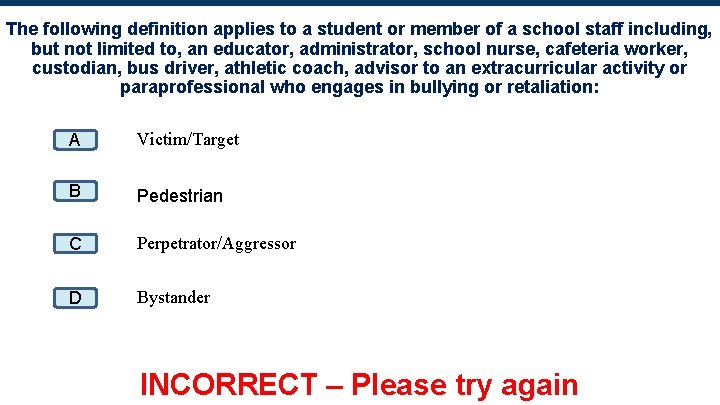 The following definition applies to a student or member of a school staff including, but not limited to, an educator, administrator, school nurse, cafeteria worker, custodian, bus driver, athletic coach, advisor to an extracurricular activity or paraprofessional who engages in bullying or retaliation:

A Victim/Target

B Pedestrian

C Perpetrator/Aggressor

D Bystander

INCORRECT – Please try again